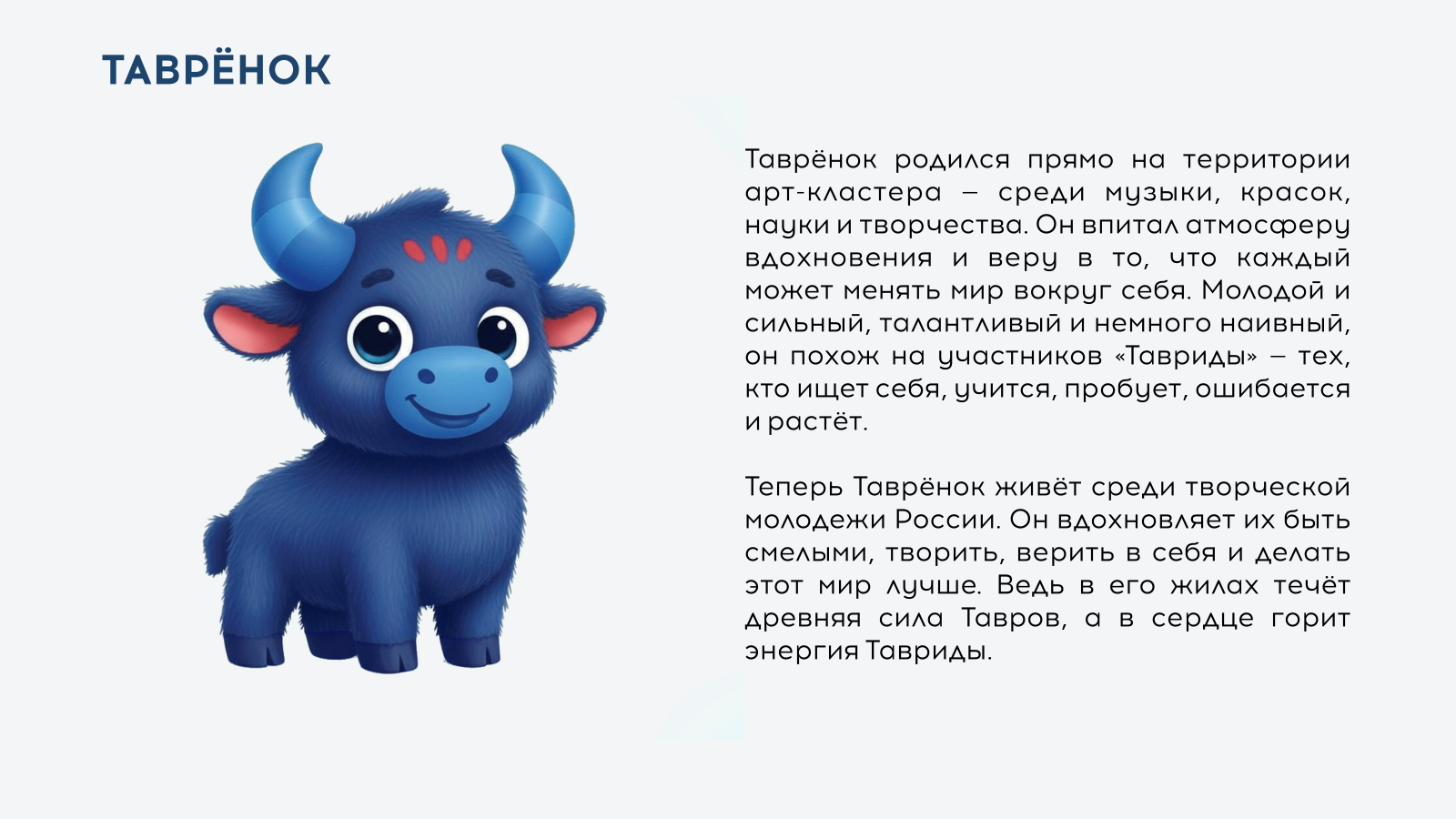 ТАВРЁНОК

Таврёнок родился прямо на территории арт-кластера – среди музыки, красок, науки и творчества. Он впитал атмосферу вдохновения и веру в то, что каждый может менять мир вокруг себя. Молодой и сильный, талантливый и немного наивный, он похож на участников «Тавриды» – тех, кто ищет себя, учится, пробует, ошибается и растёт.

Теперь Таврёнок живёт среди творческой молодежи России. Он вдохновляет их быть смелыми, творить, верить в себя и делать этот мир лучше. Ведь в его жилах течёт древняя сила Тавров, а в сердце горит энергия Тавриды.